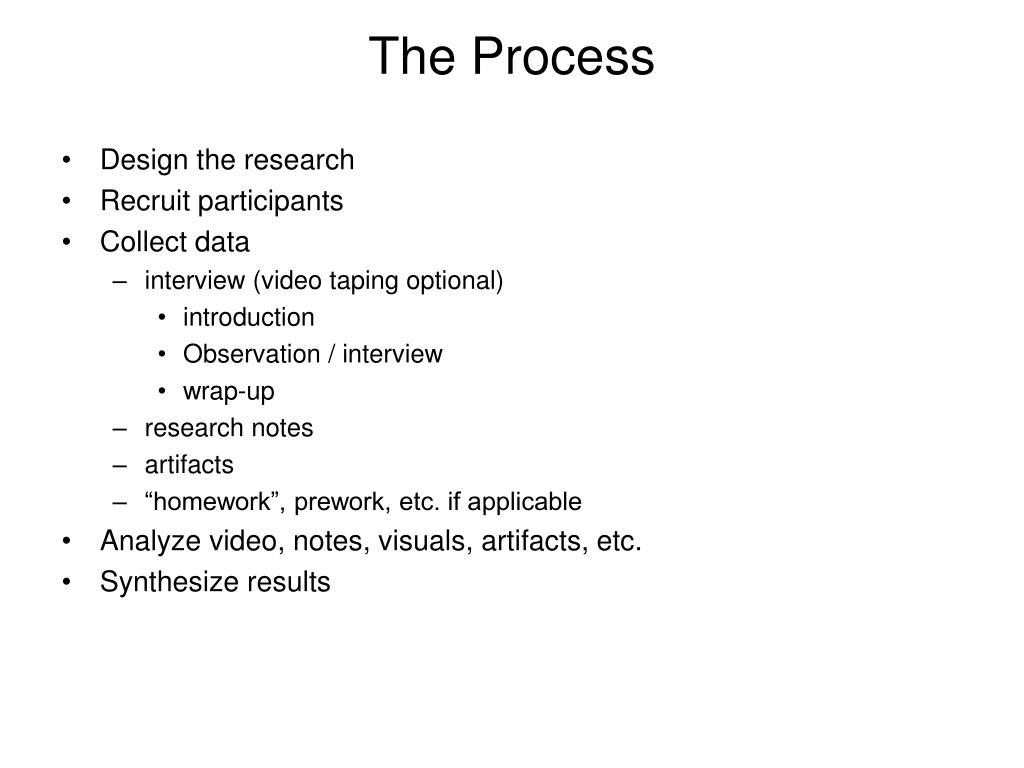 The Process

• Design the research
• Recruit participants
• Collect data
  – interview (video taping optional)
    • introduction
    • Observation / interview
    • wrap-up
  – research notes
  – artifacts
  – “homework”, prework, etc. if applicable
• Analyze video, notes, visuals, artifacts, etc.
• Synthesize results